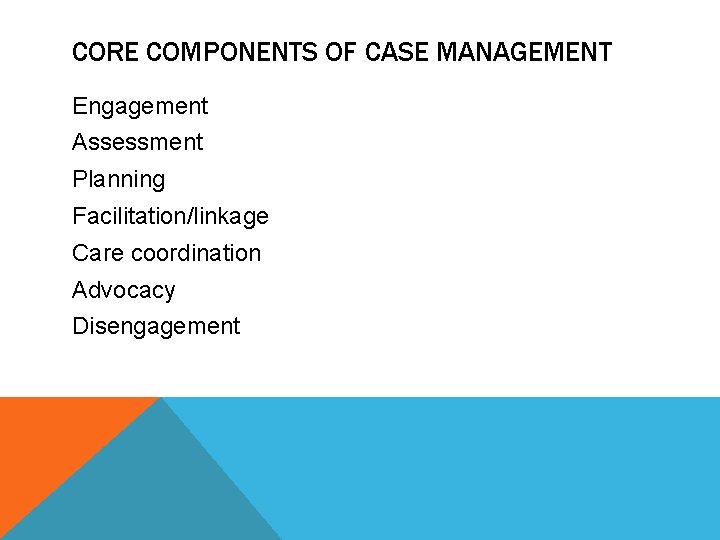 CORE COMPONENTS OF CASE MANAGEMENT

Engagement
Assessment
Planning
Facilitation/linkage
Care coordination
Advocacy
Disengagement